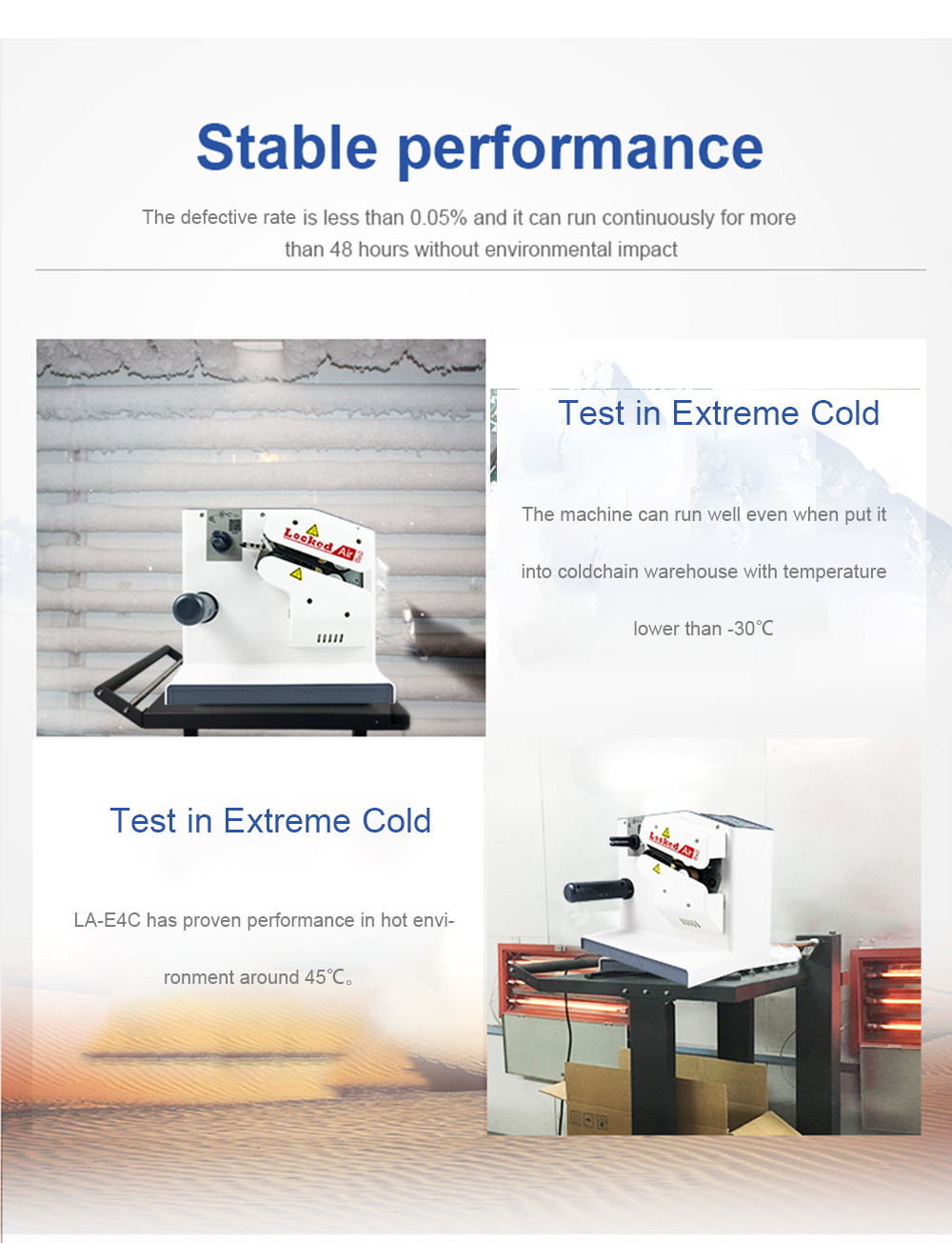 Stable performance

The defective rate is less than 0.05% and it can run continuously for more than 48 hours without environmental impact

Locked Air

Test in Extreme Cold

The machine can run well even when put it into coldchain warehouse with temperature lower than -30℃

Test in Extreme Cold

LA-E4C has proven performance in hot environment around 45℃。

Locked Air